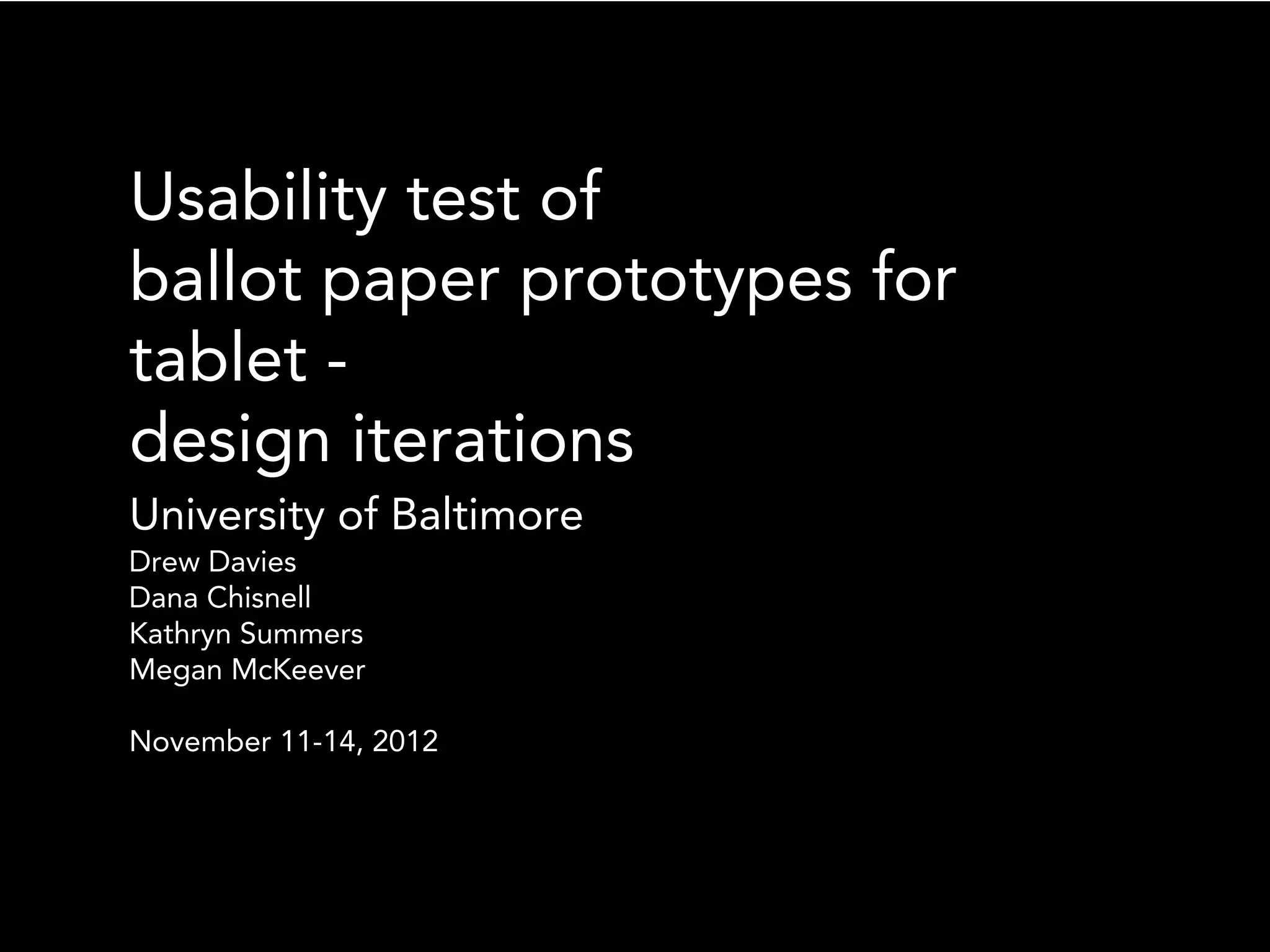 Usability test of
ballot paper prototypes for
tablet -
design iterations

University of Baltimore

Drew Davies
Dana Chisnell
Kathryn Summers
Megan McKeever

November 11-14, 2012